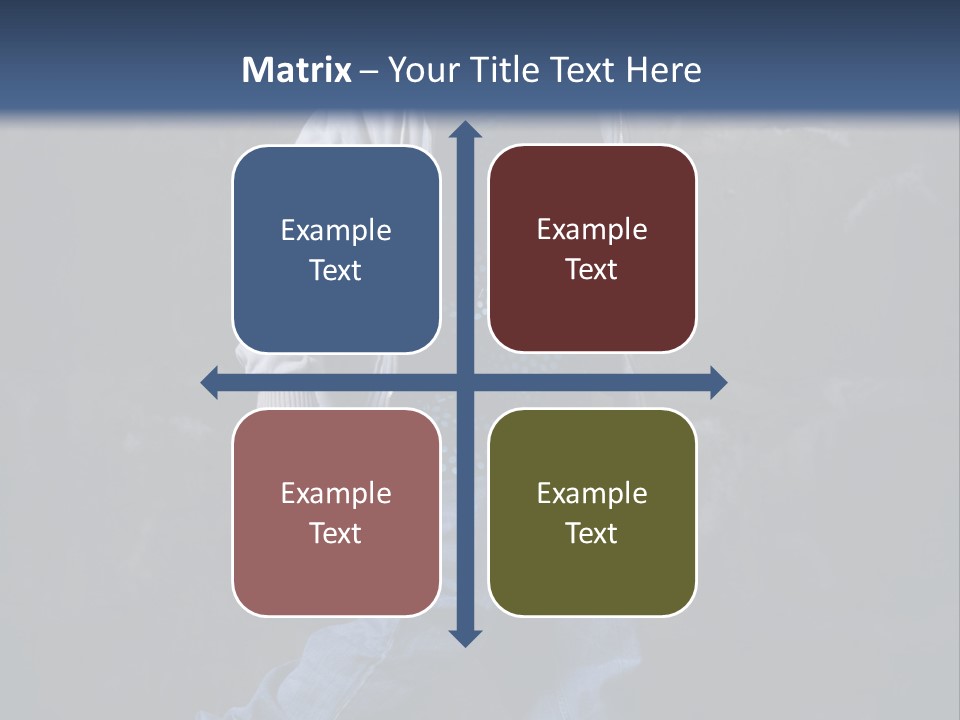 Matrix – Your Title Text Here

Example Text

Example Text

Example Text

Example Text